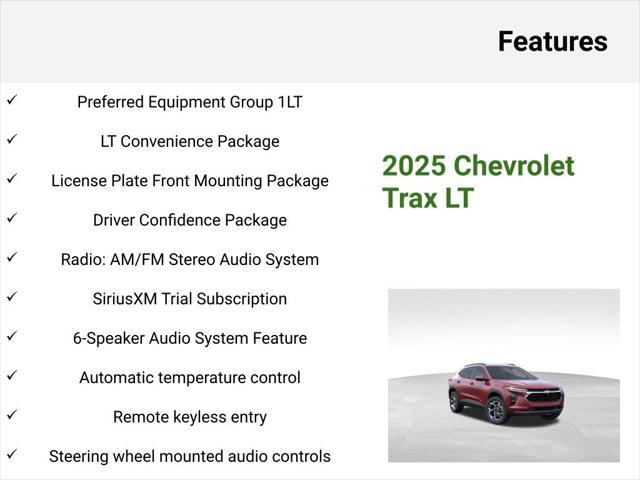 Features

✓ Preferred Equipment Group 1LT

✓ LT Convenience Package

✓ License Plate Front Mounting Package

✓ Driver Confidence Package

✓ Radio: AM/FM Stereo Audio System

✓ SiriusXM Trial Subscription

✓ 6-Speaker Audio System Feature

✓ Automatic temperature control

✓ Remote keyless entry

✓ Steering wheel mounted audio controls

2025 Chevrolet Trax LT